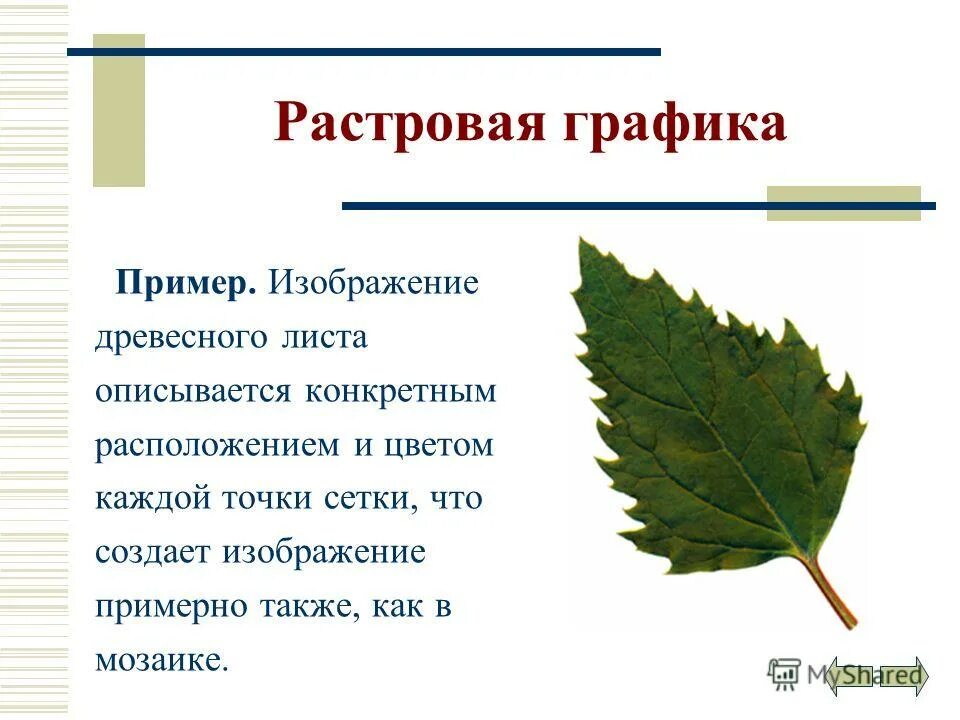 Растровая графика

Пример. Изображение древесного листа описывается конкретным расположением и цветом каждой точки сетки, что создает изображение примерно также, как в мозаике.

MyShared